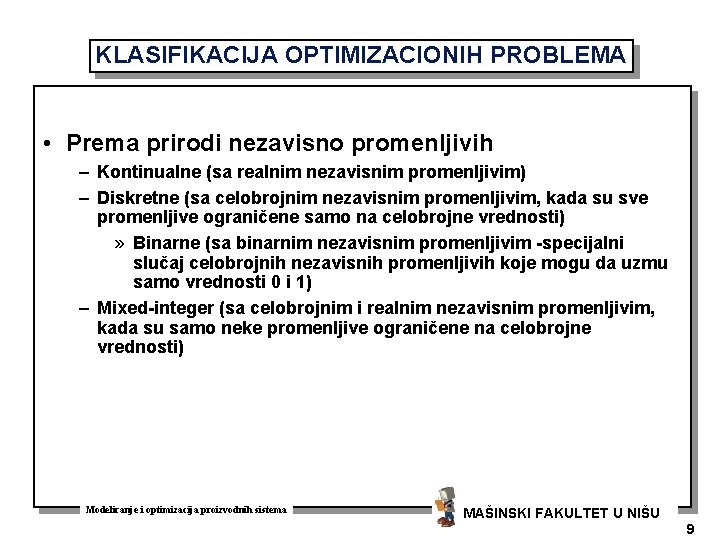 KLASIFIKACIJA OPTIMIZACIONIH PROBLEMA

• Prema prirodi nezavisno promenljivih
– Kontinualne (sa realnim nezavisnim promenljivim)
– Diskretne (sa celobrojnim nezavisnim promenljivim, kada su sve promenljive ograničene samo na celobrojne vrednosti)
» Binarne (sa binarnim nezavisnim promenljivim -specijalni slučaj celobrojnih nezavisnih promenljivih koje mogu da uzmu samo vrednosti 0 i 1)
– Mixed-integer (sa celobrojnim i realnim nezavisnim promenljivim, kada su samo neke promenljive ograničene na celobrojne vrednosti)

Modeliranje i optimizacija proizvodnih sistema

MAŠINSKI FAKULTET U NIŠU

9